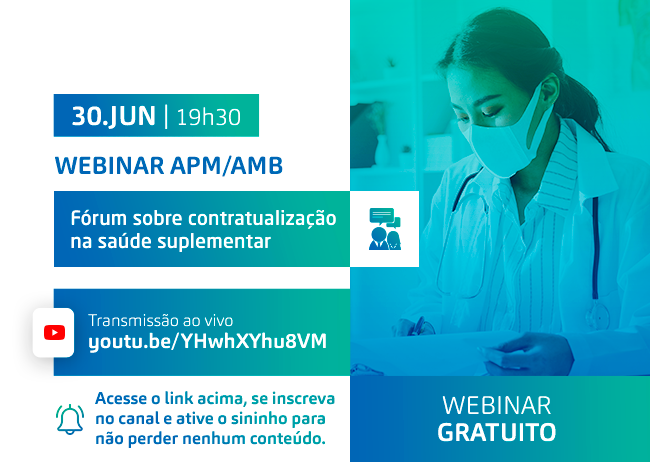 30.JUN | 19h30

WEBINAR APM/AMB

Fórum sobre contratualização na saúde suplementar

Transmissão ao vivo
youtu.be/YHwhXYhu8VM

Acesse o link acima, se inscreva no canal e ative o sininho para não perder nenhum conteúdo.

WEBINAR
GRATUITO